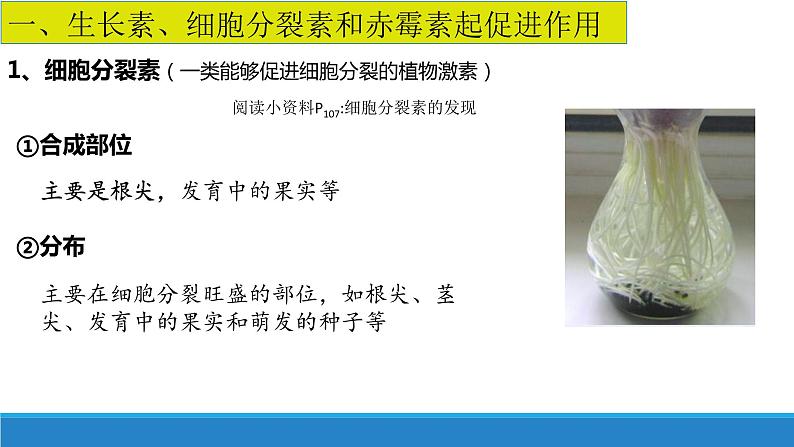 一、生长素、细胞分裂素和赤霉素起促进作用

1、细胞分裂素（一类能够促进细胞分裂的植物激素）

阅读小资料$P_{107}$:细胞分裂素的发现

①合成部位

主要是根尖，发育中的果实等

②分布

主要在细胞分裂旺盛的部位，如根尖、茎尖、发育中的果实和萌发的种子等